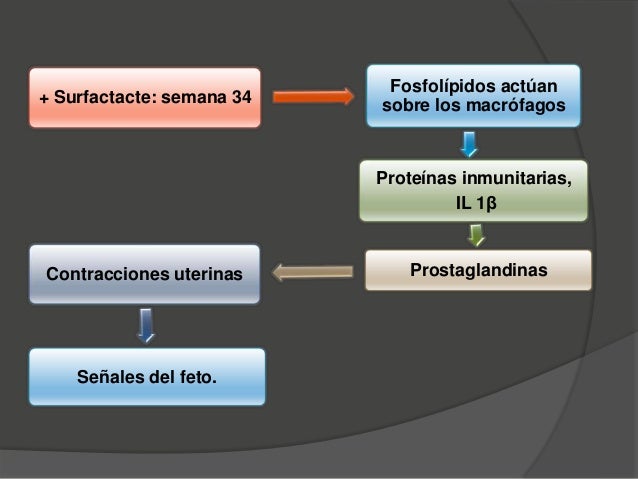 + Surfactacte: semana 34

Fosfolípidos actúan sobre los macrófagos

Proteínas inmunitarias, IL 1β

Prostaglandinas

Contracciones uterinas

Señales del feto.